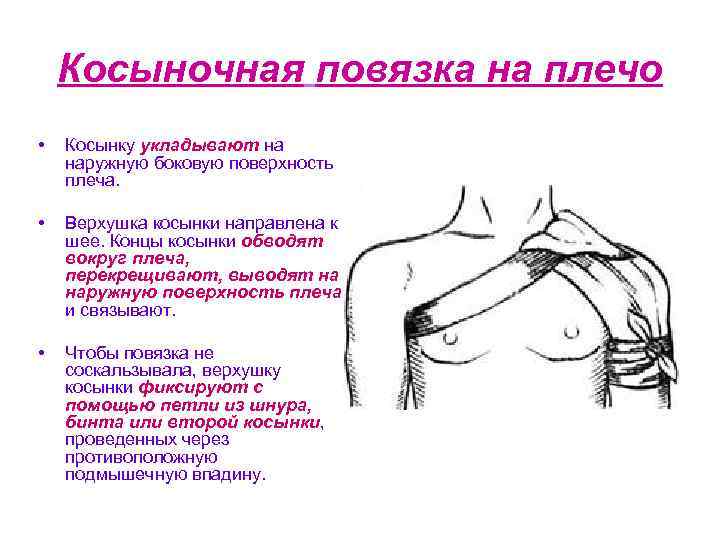 Косыночная повязка на плечо

• Косынку укладывают на наружную боковую поверхность плеча.

• Верхушка косынки направлена к шее. Концы косынки обводят вокруг плеча, перекрещивают, выводят на наружную поверхность плеча и связывают.

• Чтобы повязка не соскальзывала, верхушку косынки фиксируют с помощью петли из шнура, бинта или второй косынки, проведенных через противоположную подмышечную впадину.